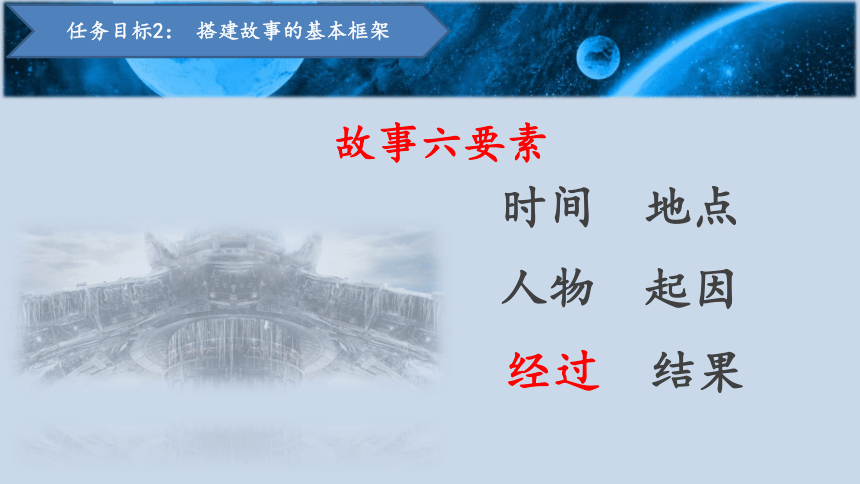 任务目标2： 搭建故事的基本框架

故事六要素

时间 地点

人物 起因

经过 结果